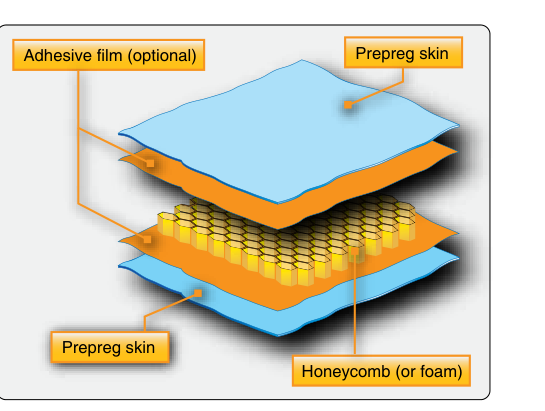 Adhesive film (optional)

Prepreg skin

Prepreg skin

Honeycomb (or foam)